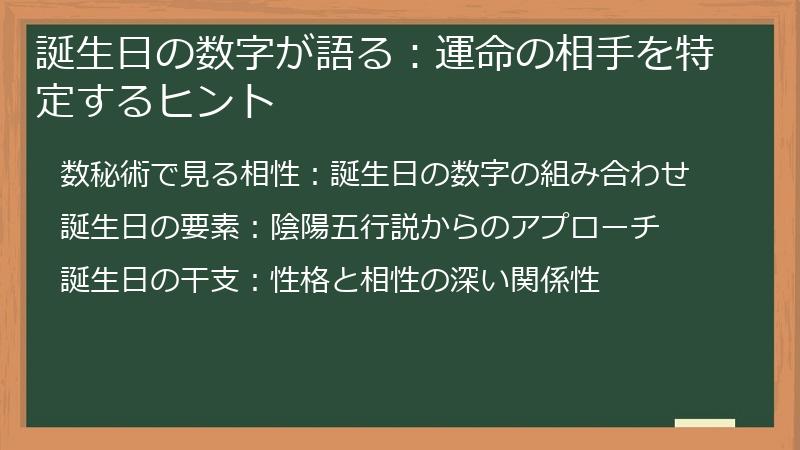 誕生日の数字が語る：運命の相手を特定するヒント

数秘術で見る相性：誕生日の数字の組み合わせ

誕生日の要素：陰陽五行説からのアプローチ

誕生日の干支：性格と相性の深い関係性